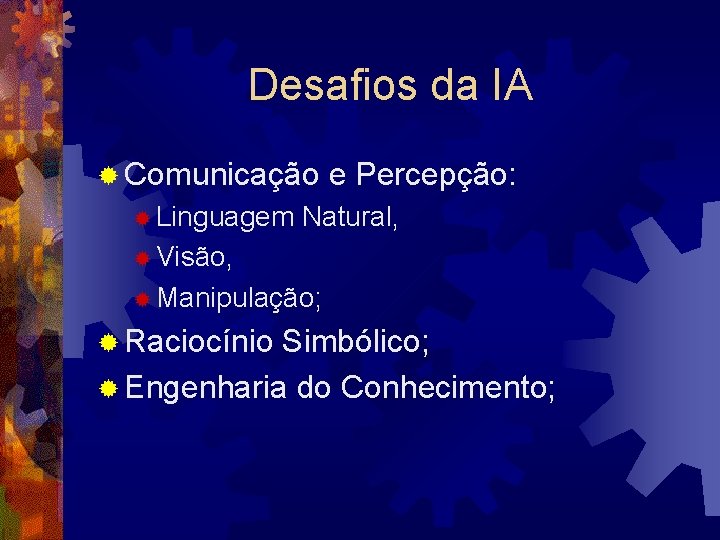 Desafios da IA

Comunicação e Percepção:
Linguagem Natural,
Visão,
Manipulação;
Raciocínio Simbólico;
Engenharia do Conhecimento;